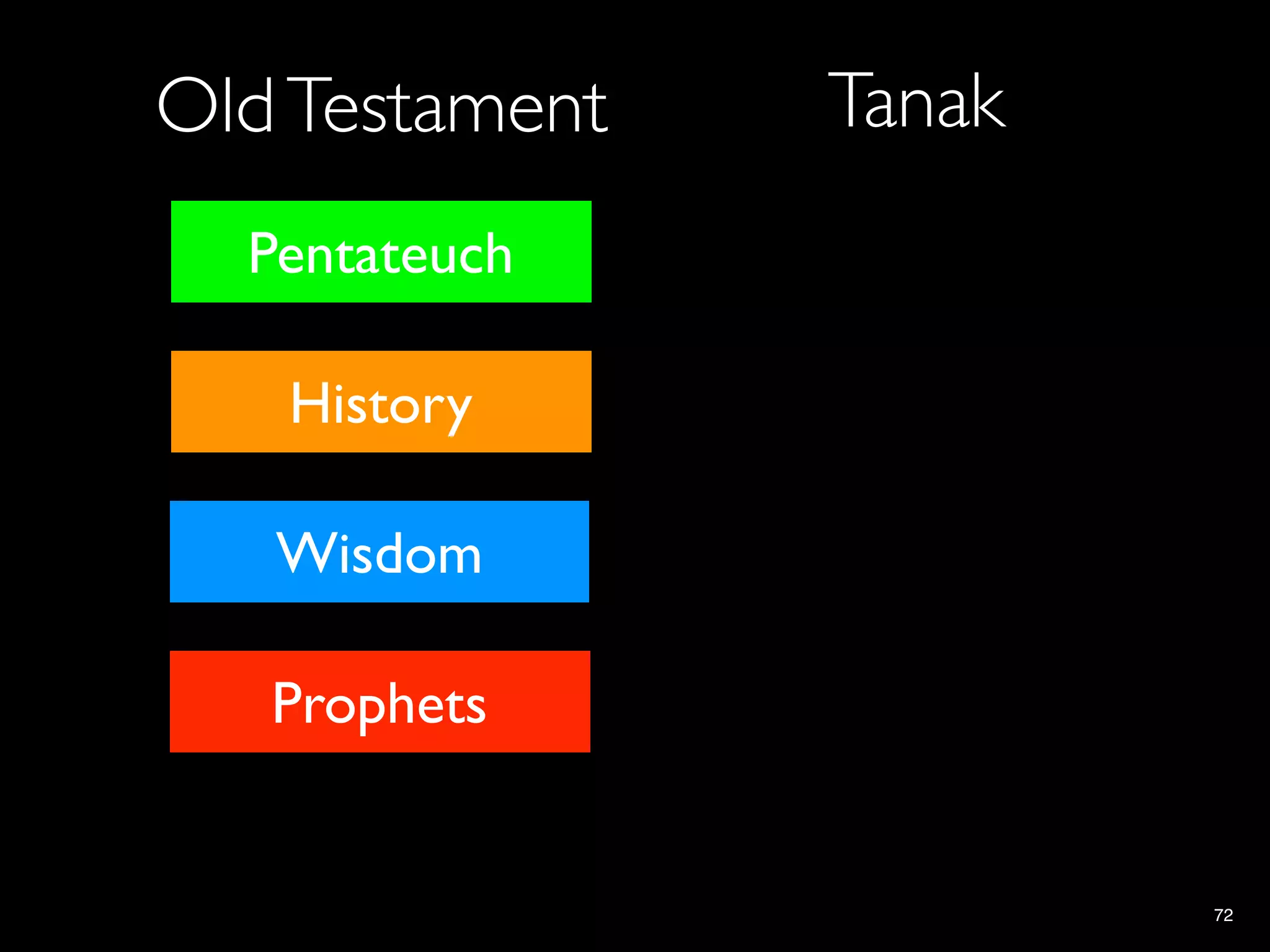 Old Testament

Pentateuch

History

Wisdom

Prophets

Tanak

72